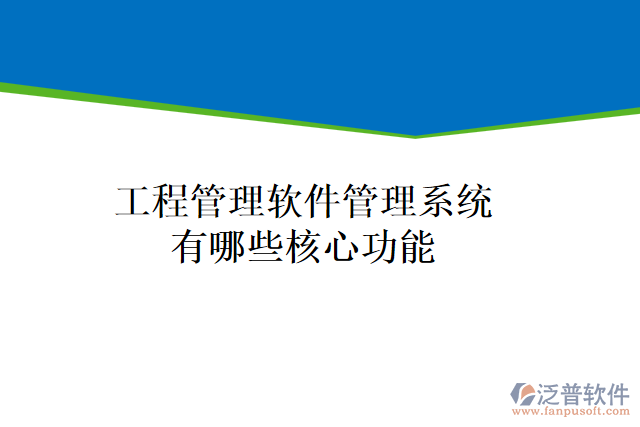 工程管理软件管理系统有哪些核心功能

泛普软件
www.fanpusoft.com